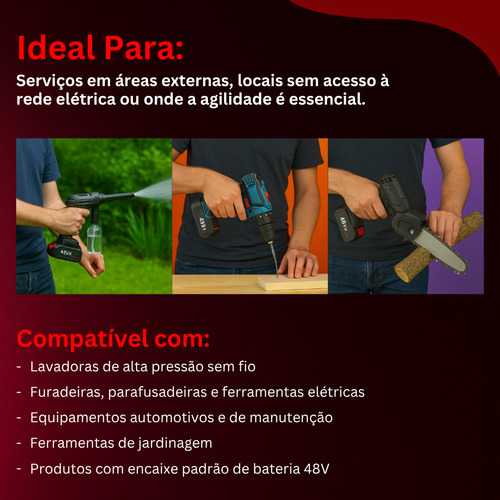 Ideal Para:

Serviços em áreas externas, locais sem acesso à rede elétrica ou onde a agilidade é essencial.

48VF

48V

48VF

Compatível com:

- Lavadoras de alta pressão sem fio
- Furadeiras, parafusadeiras e ferramentas elétricas
- Equipamentos automotivos e de manutenção
- Ferramentas de jardinagem
- Produtos com encaixe padrão de bateria 48V